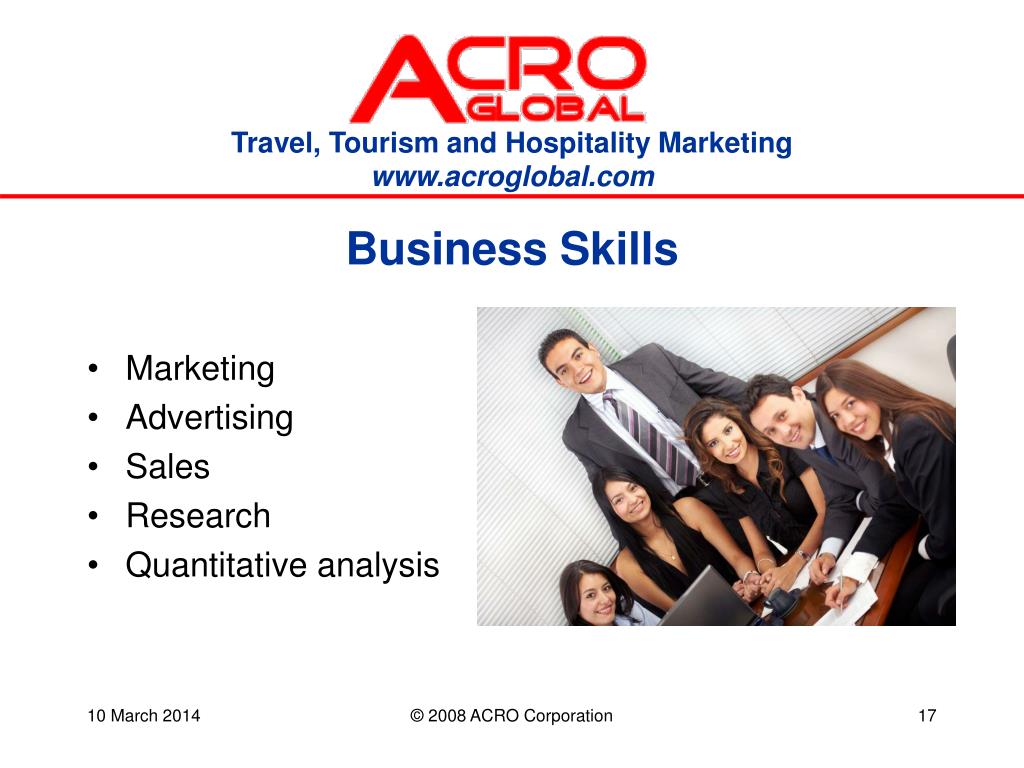 ACRO GLOBAL
Travel, Tourism and Hospitality Marketing
www.acroglobal.com

Business Skills

• Marketing
• Advertising
• Sales
• Research
• Quantitative analysis

10 March 2014
© 2008 ACRO Corporation
17